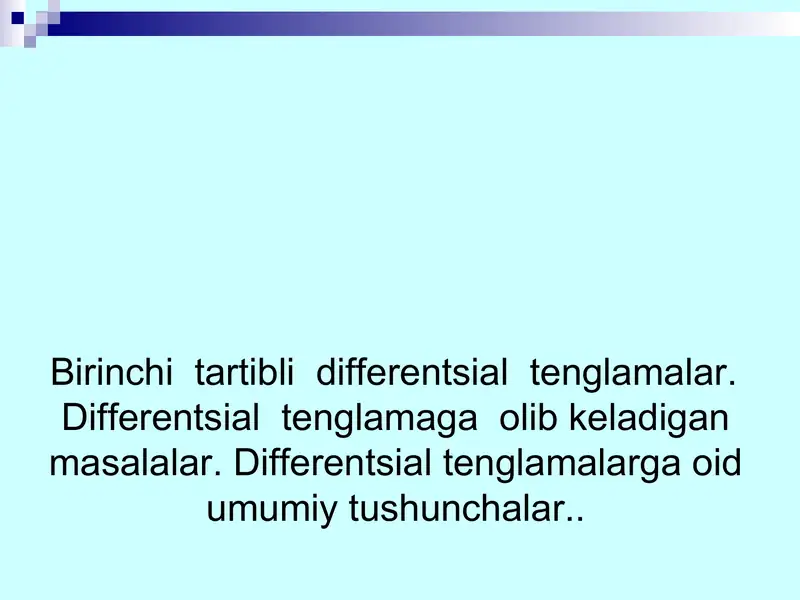 Birinchi tartibli differentsial tenglamalar. Differentsial tenglamaga olib keladigan masalalar. Differentsial tenglamalarga oid umumiy tushunchalar..